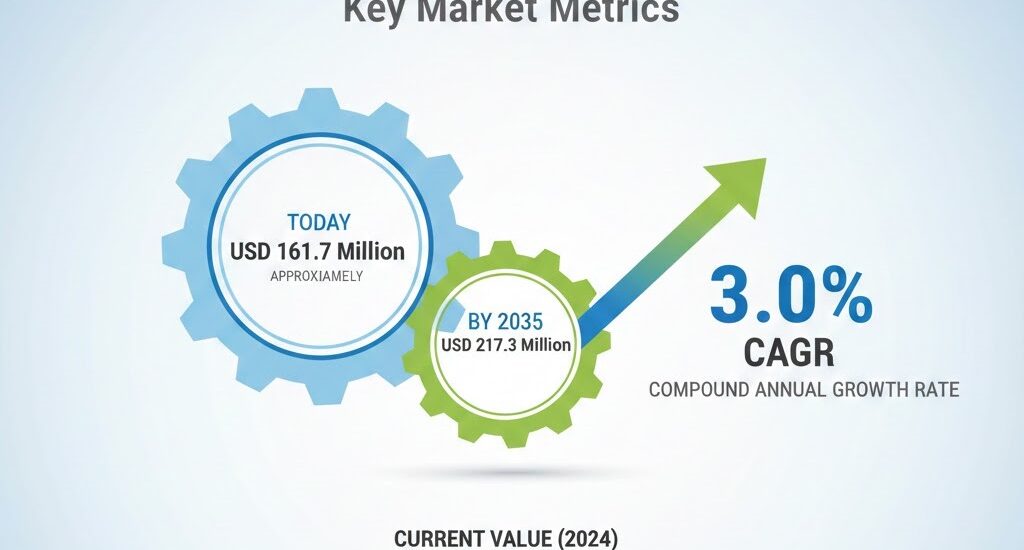 Key Market Metrics

TODAY
USD 161.7 Million
APPROXIAMELY

BY 2035
USD 217.3 Million

3.0%
CAGR
COMPOUND ANNUAL GROWTH RATE

CURRENT VALUE (2024)